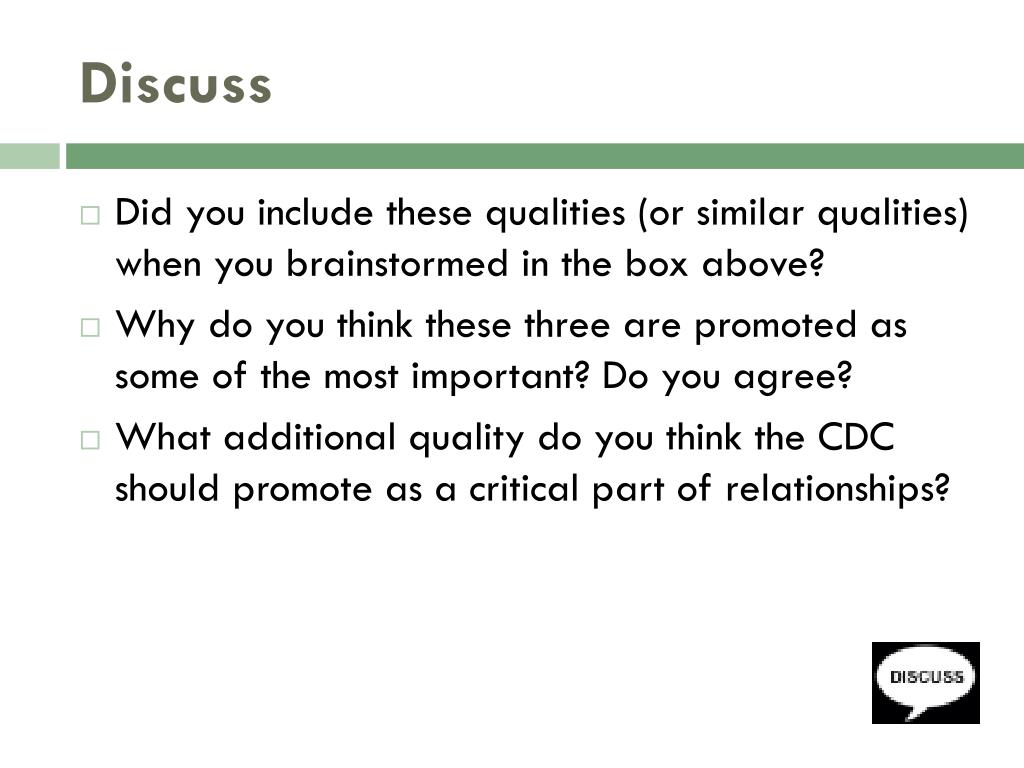 Discuss

Did you include these qualities (or similar qualities) when you brainstormed in the box above?

Why do you think these three are promoted as some of the most important? Do you agree?

What additional quality do you think the CDC should promote as a critical part of relationships?

DISCUSS